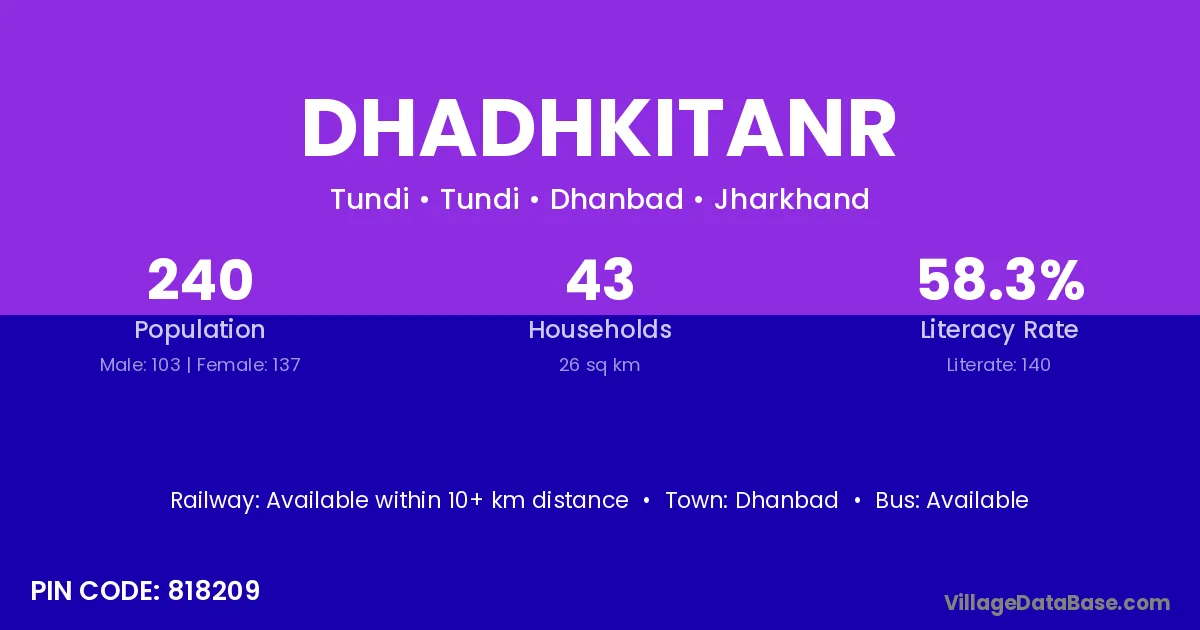 DHADHKITANR

Tundi • Tundi • Dhanbad • Jharkhand

240
Population
Male: 103 | Female: 137

43
Households
26 sq km

58.3%
Literacy Rate
Literate: 140

Railway: Available within 10+ km distance • Town: Dhanbad • Bus: Available

PIN CODE: 818209

VillageDataBase.com